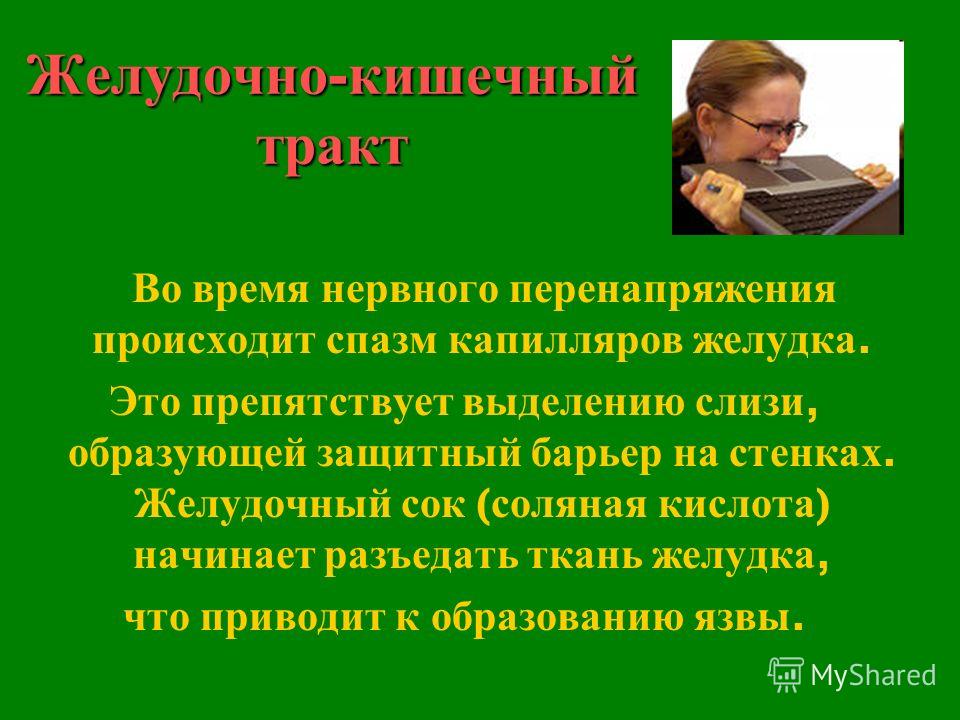 Желудочно-кишечный тракт

Во время нервного перенапряжения происходит спазм капилляров желудка. Это препятствует выделению слизи, образующей защитный барьер на стенках. Желудочный сок (соляная кислота) начинает разъедать ткань желудка, что приводит к образованию язвы.

MyShared